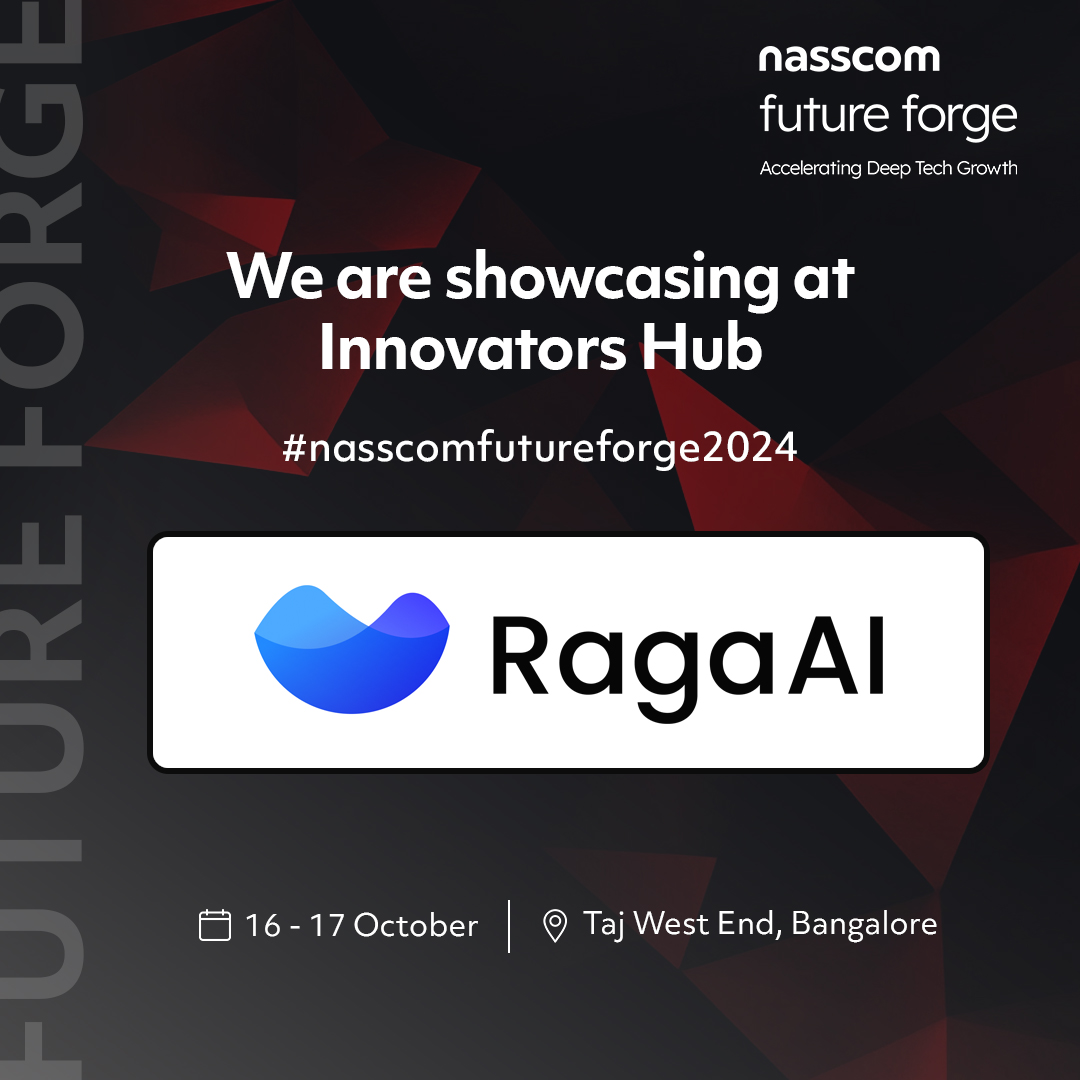 FUTURE FORGE

nasscom
future forge
Accelerating Deep Tech Growth

We are showcasing at Innovators Hub

#nasscomfutureforge2024

RagaAI

16 - 17 October | Taj West End, Bangalore